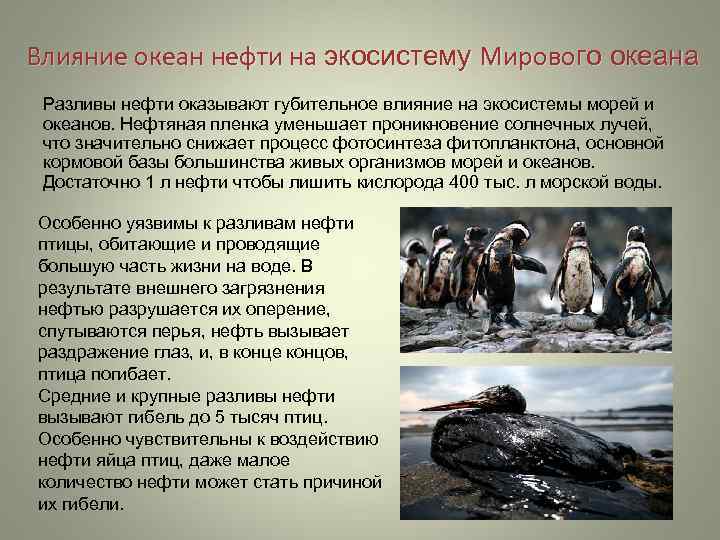 Влияние океан нефти на экосистему Мирового океана

Разливы нефти оказывают губительное влияние на экосистемы морей и океанов. Нефтяная пленка уменьшает проникновение солнечных лучей, что значительно снижает процесс фотосинтеза фитопланктона, основной кормовой базы большинства живых организмов морей и океанов. Достаточно 1 л нефти чтобы лишить кислорода 400 тыс. л морской воды.

Особенно уязвимы к разливам нефти птицы, обитающие и проводящие большую часть жизни на воде. В результате внешнего загрязнения нефтью разрушается их оперение, спутываются перья, нефть вызывает раздражение глаз, и, в конце концов, птица погибает.
Средние и крупные разливы нефти вызывают гибель до 5 тысяч птиц.
Особенно чувствительны к воздействию нефти яйца птиц, даже малое количество нефти может стать причиной их гибели.